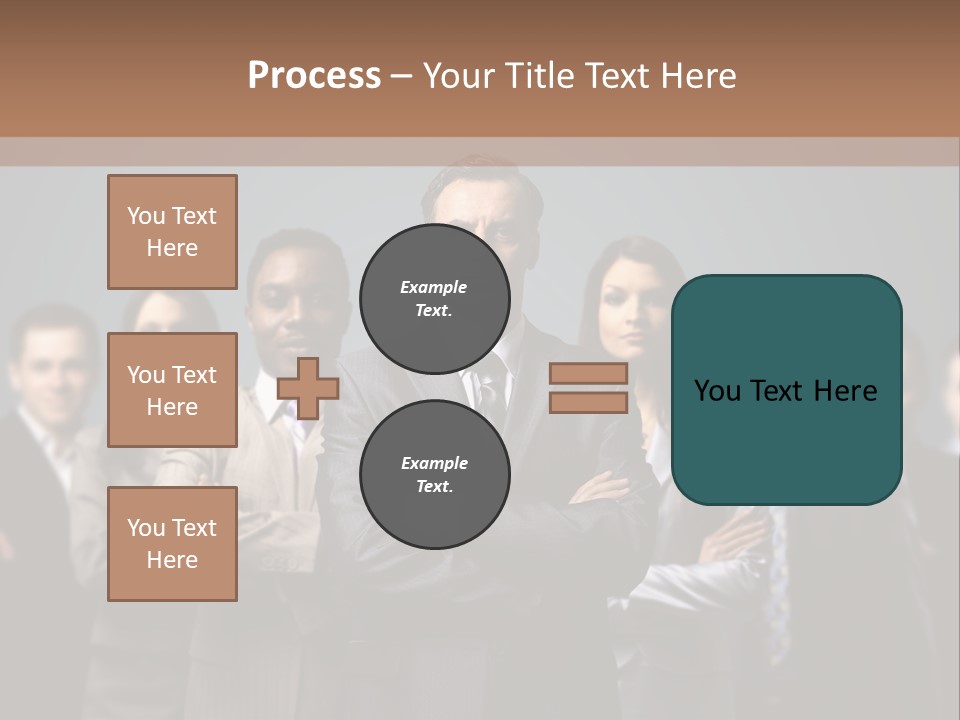 Process – Your Title Text Here

You Text Here

You Text Here

You Text Here

Example Text.

Example Text.

You Text Here